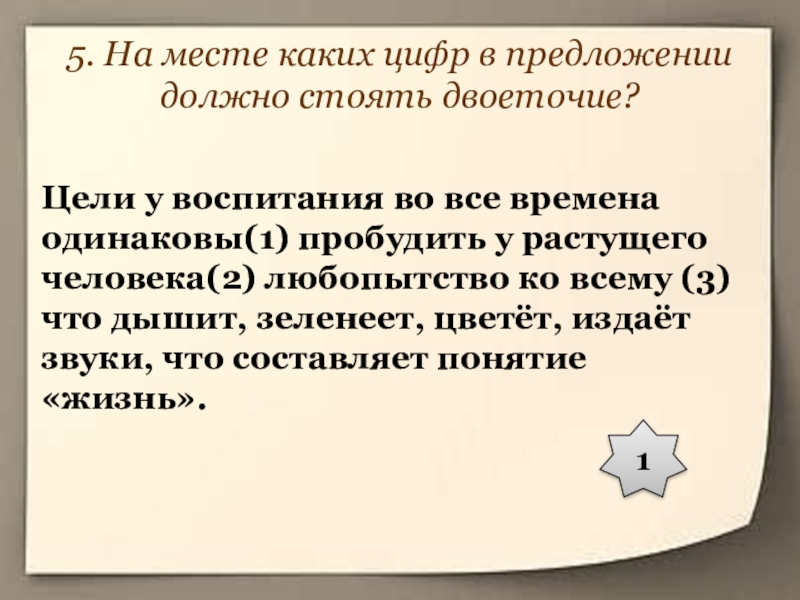 5. На месте каких цифр в предложении должно стоять двоеточие?

Цели у воспитания во все времена одинаковы(1) пробудить у растущего человека(2) любопытство ко всему (3) что дышит, зеленеет, цветёт, издаёт звуки, что составляет понятие «жизнь».

1